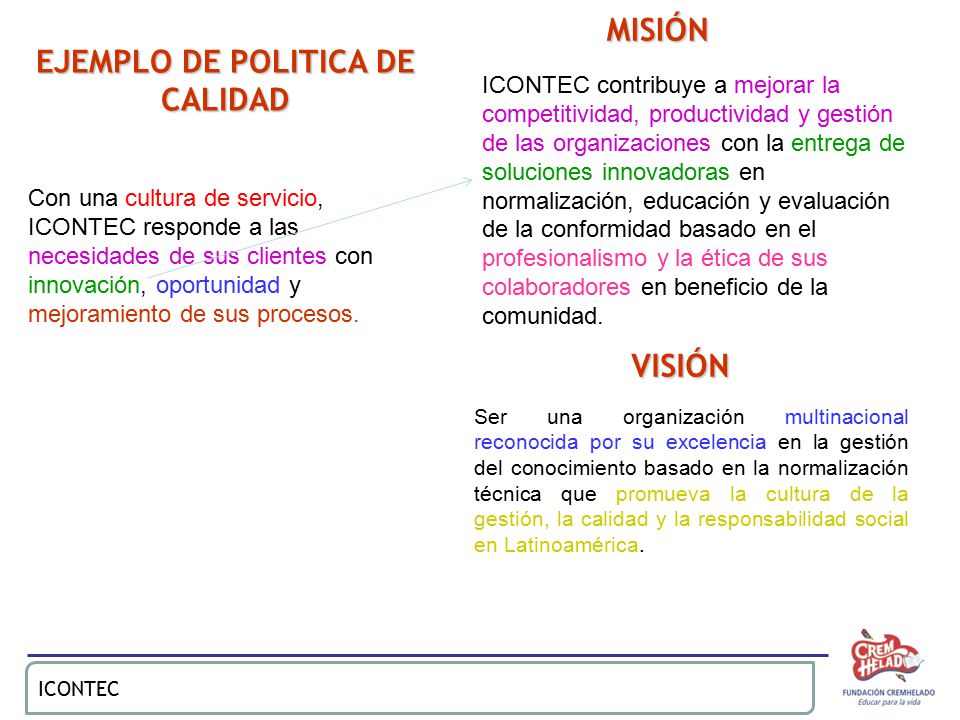 EJEMPLO DE POLITICA DE CALIDAD

Con una cultura de servicio, ICONTEC responde a las necesidades de sus clientes con innovación, oportunidad y mejoramiento de sus procesos.

MISIÓN

ICONTEC contribuye a mejorar la competitividad, productividad y gestión de las organizaciones con la entrega de soluciones innovadoras en normalización, educación y evaluación de la conformidad basado en el profesionalismo y la ética de sus colaboradores en beneficio de la comunidad.

VISIÓN

Ser una organización multinacional reconocida por su excelencia en la gestión del conocimiento basado en la normalización técnica que promueva la cultura de la gestión, la calidad y la responsabilidad social en Latinoamérica.

ICONTEC

CREM HELADO
FUNDACIÓN CREMHELADO
Educar para la vida